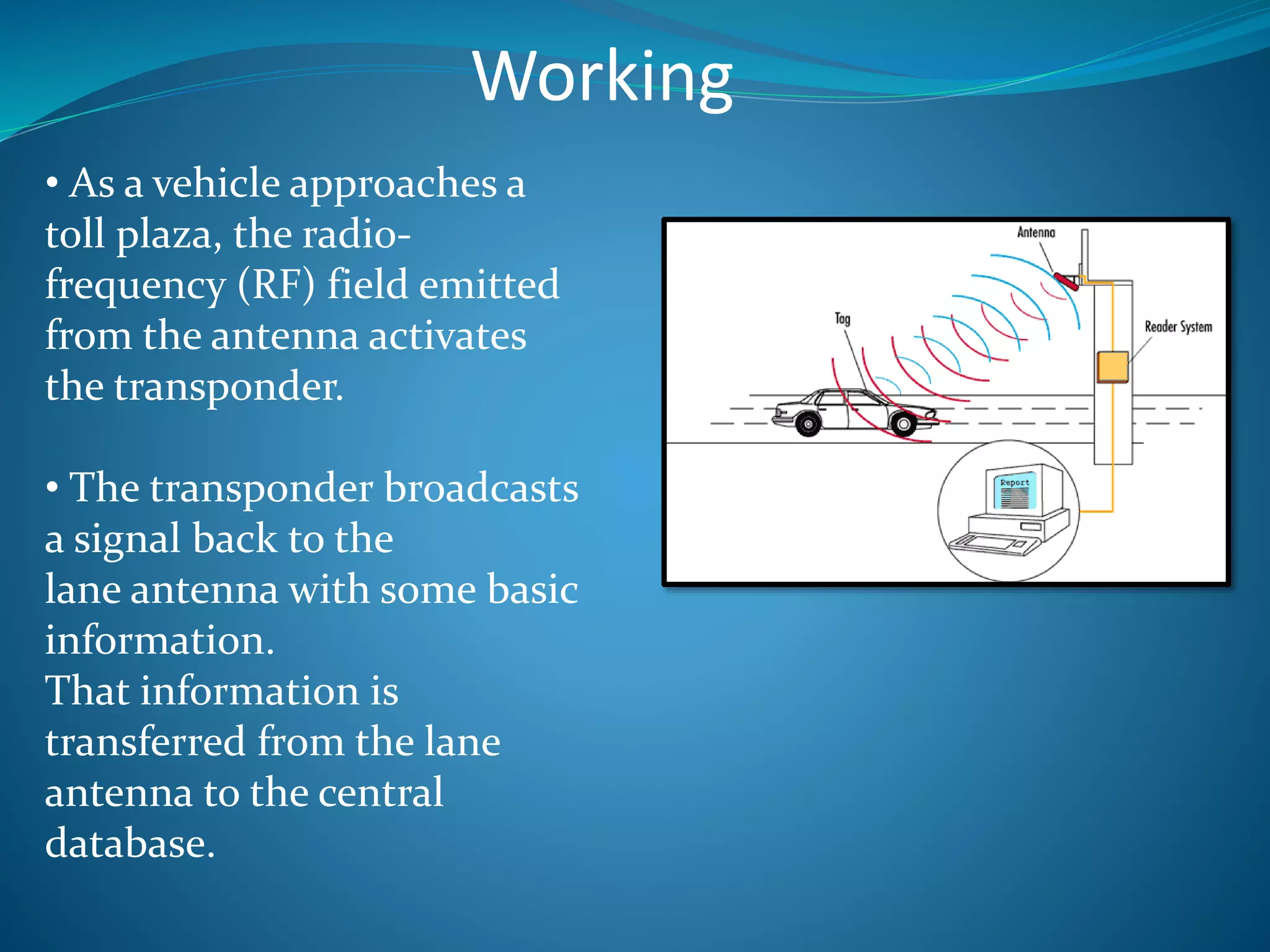 Working

• As a vehicle approaches a toll plaza, the radio-frequency (RF) field emitted from the antenna activates the transponder.

• The transponder broadcasts a signal back to the lane antenna with some basic information.
That information is transferred from the lane antenna to the central database.

Antenna

Tag

Reader System

Report